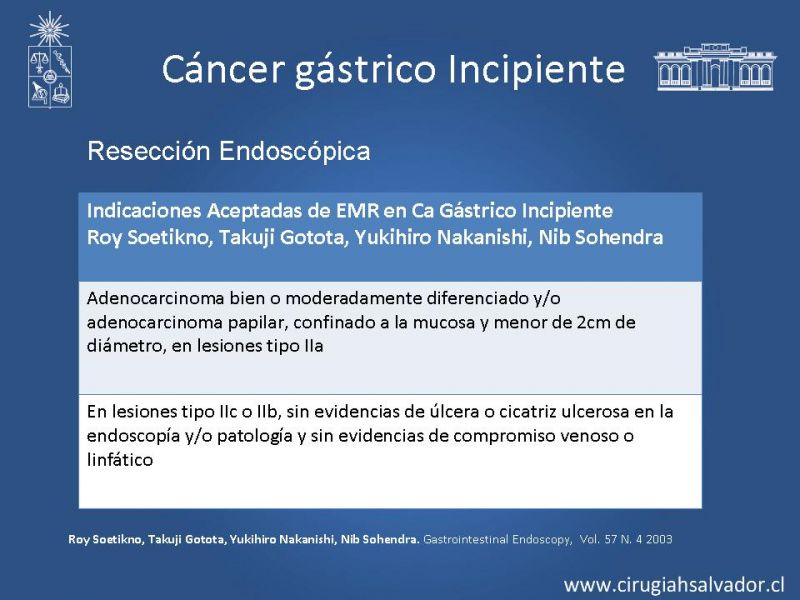 Cáncer gástrico Incipiente

Resección Endoscópica

| Indicaciones Aceptadas de EMR en Ca Gástrico Incipiente Roy Soetikno, Takuji Gotota, Yukihiro Nakanishi, Nib Sohendra |
|---|
| Adenocarcinoma bien o moderadamente diferenciado y/o adenocarcinoma papilar, confinado a la mucosa y menor de 2cm de diámetro, en lesiones tipo IIa |
| En lesiones tipo IIc o IIb, sin evidencias de úlcera o cicatriz ulcerosa en la endoscopía y/o patología y sin evidencias de compromiso venoso o linfático |

Roy Soetikno, Takuji Gotota, Yukihiro Nakanishi, Nib Sohendra. Gastrointestinal Endoscopy, Vol. 57 N. 4 2003

www.cirugiahsalvador.cl